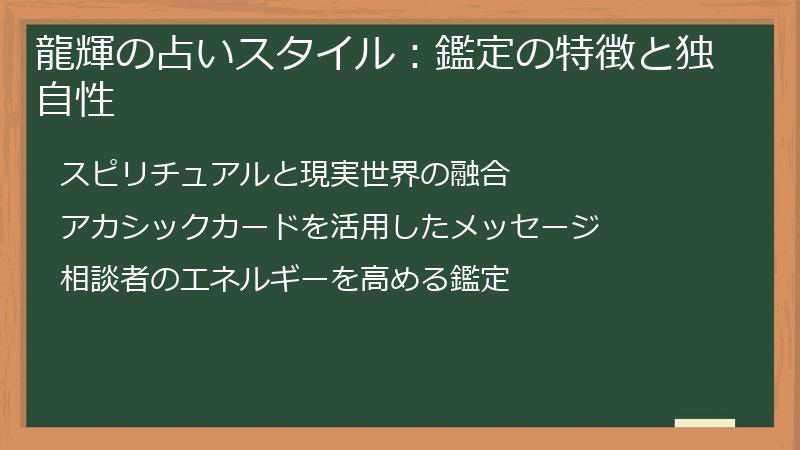 龍輝の占いスタイル：鑑定の特徴と独自性

スピリチュアルと現実世界の融合

アカシックカードを活用したメッセージ

相談者のエネルギーを高める鑑定